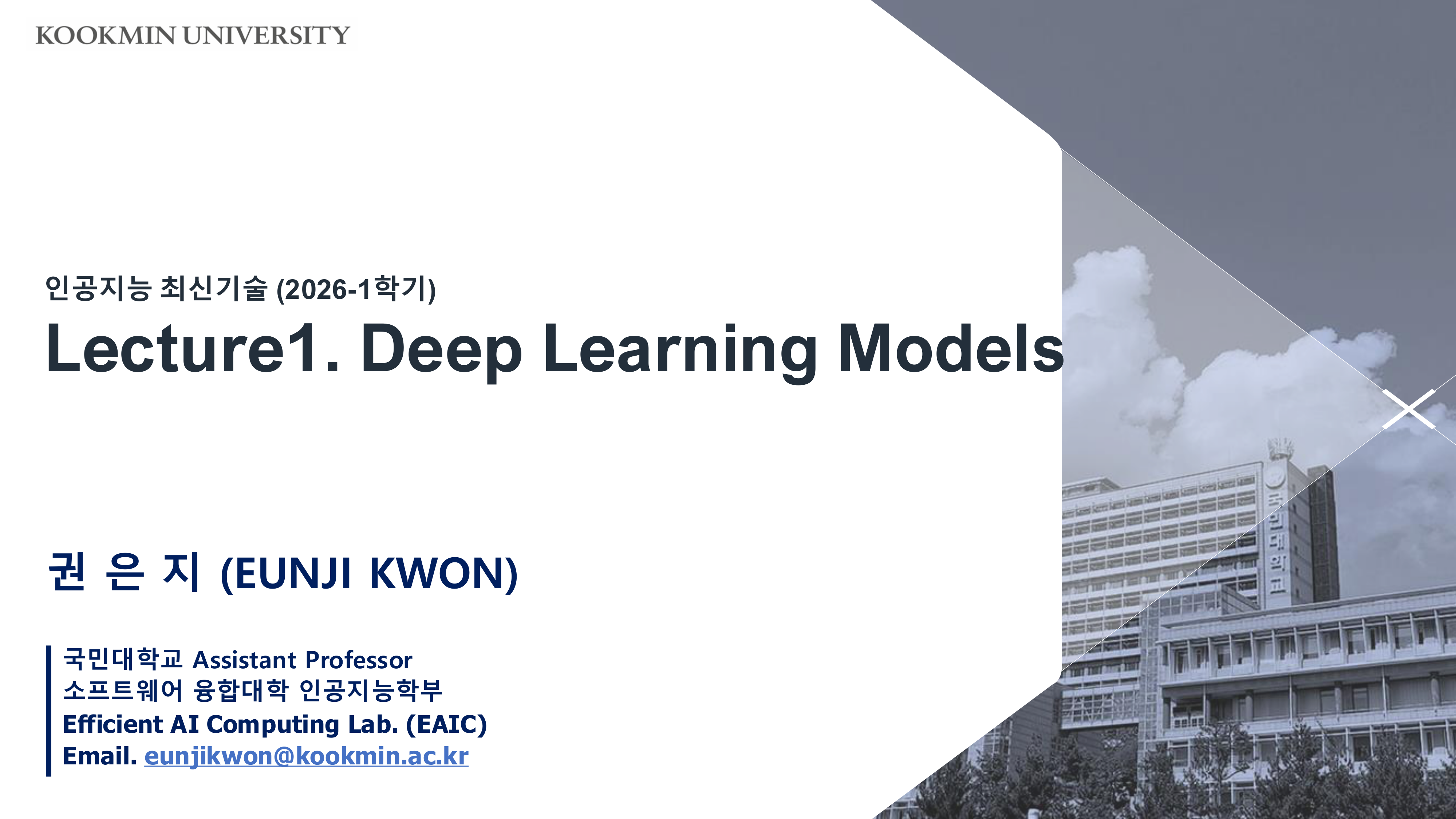 KOOKMIN UNIVERSITY

인공지능 최신기술 (2026-1학기)

Lecture1. Deep Learning Models

권 은 지 (EUNJI KWON)

국민대학교 Assistant Professor
소프트웨어 융합대학 인공지능학부
Efficient AI Computing Lab. (EAIC)
Email. eunjikwon@kookmin.ac.kr

국민대학교